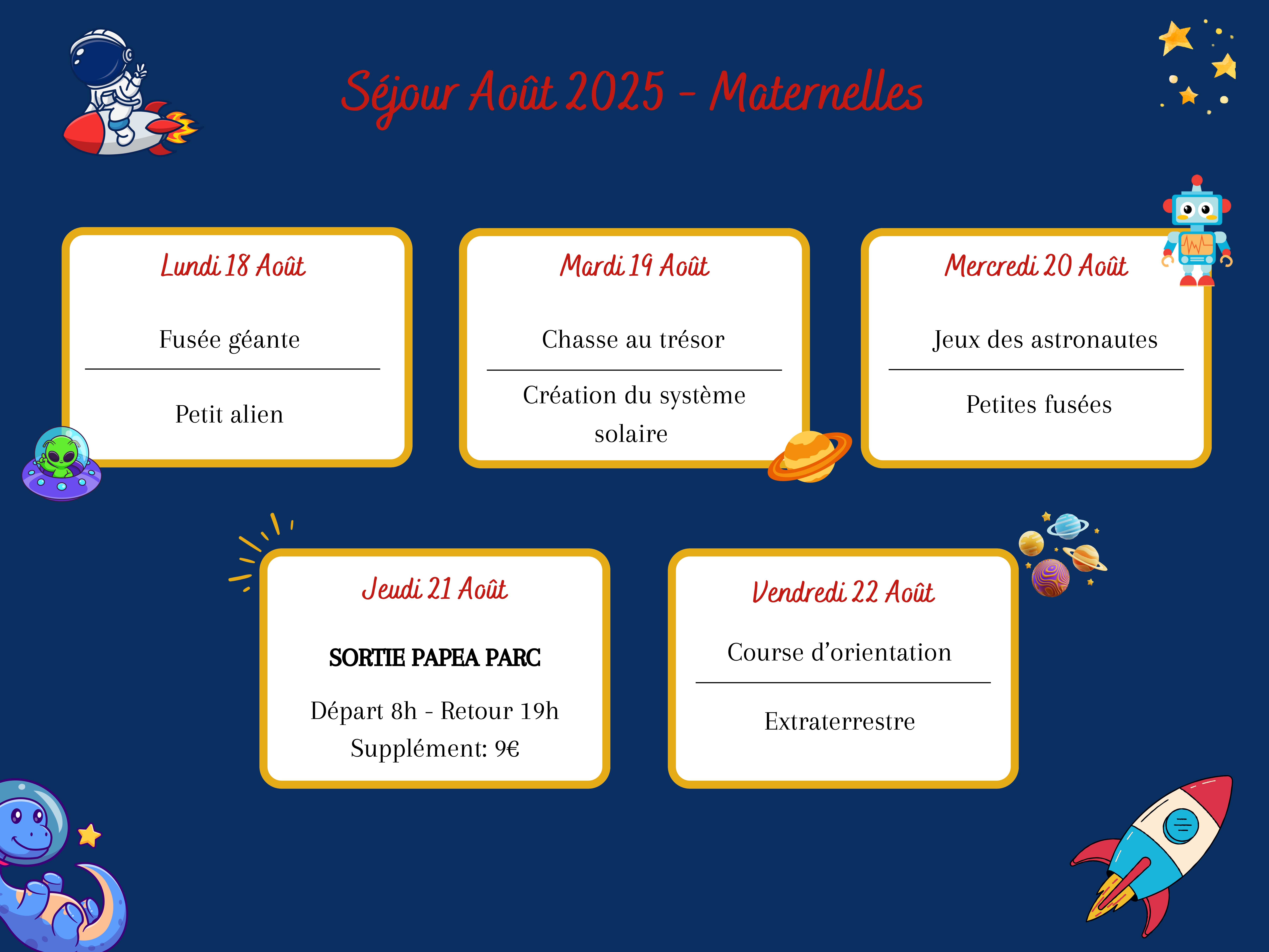 Séjour Août 2025 - Maternelles

Lundi 18 Août

Fusée géante

Petit alien

Mardi 19 Août

Chasse au trésor

Création du système solaire

Mercredi 20 Août

Jeux des astronautes

Petites fusées

Jeudi 21 Août

SORTIE PAPEA PARC

Départ 8h - Retour 19h
Supplément: 9€

Vendredi 22 Août

Course d'orientation

Extraterrestre